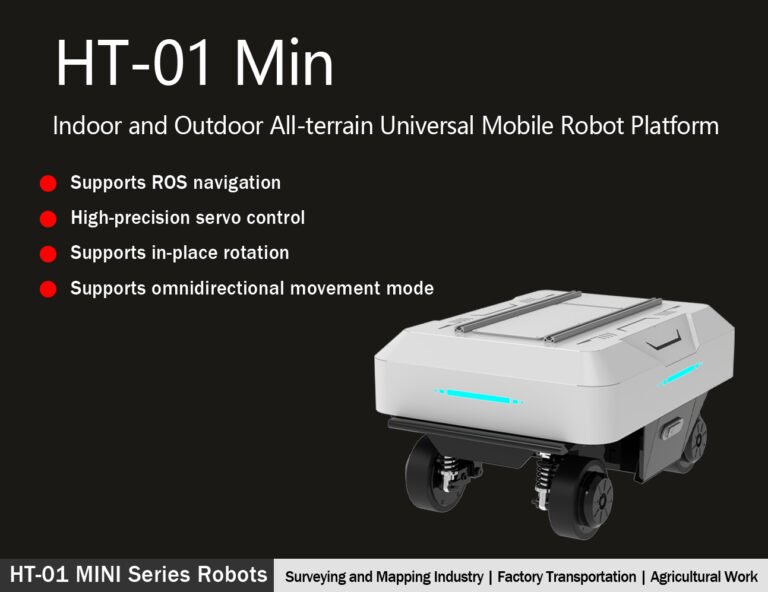 HT-01 Min

Indoor and Outdoor All-terrain Universal Mobile Robot Platform

Supports ROS navigation

High-precision servo control

Supports in-place rotation

Supports omnidirectional movement mode

HT-01 MINI Series Robots

Surveying and Mapping Industry | Factory Transportation | Agricultural Work